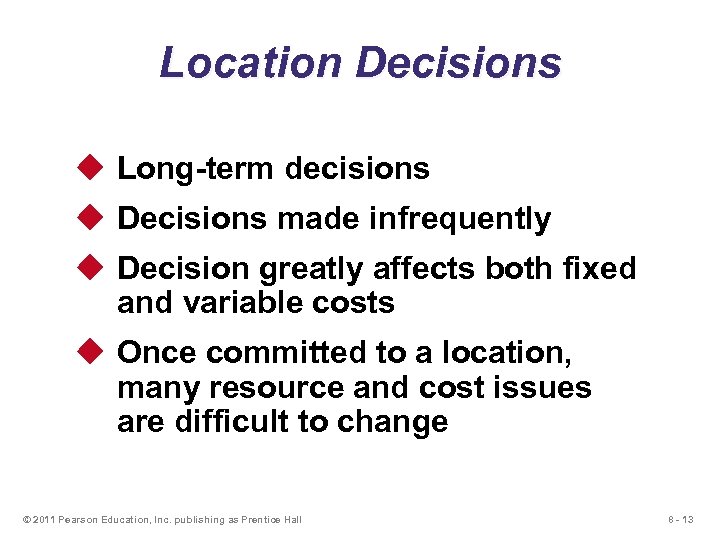 Location Decisions

◆ Long-term decisions

◆ Decisions made infrequently

◆ Decision greatly affects both fixed and variable costs

◆ Once committed to a location, many resource and cost issues are difficult to change

© 2011 Pearson Education, Inc. publishing as Prentice Hall

8 - 13